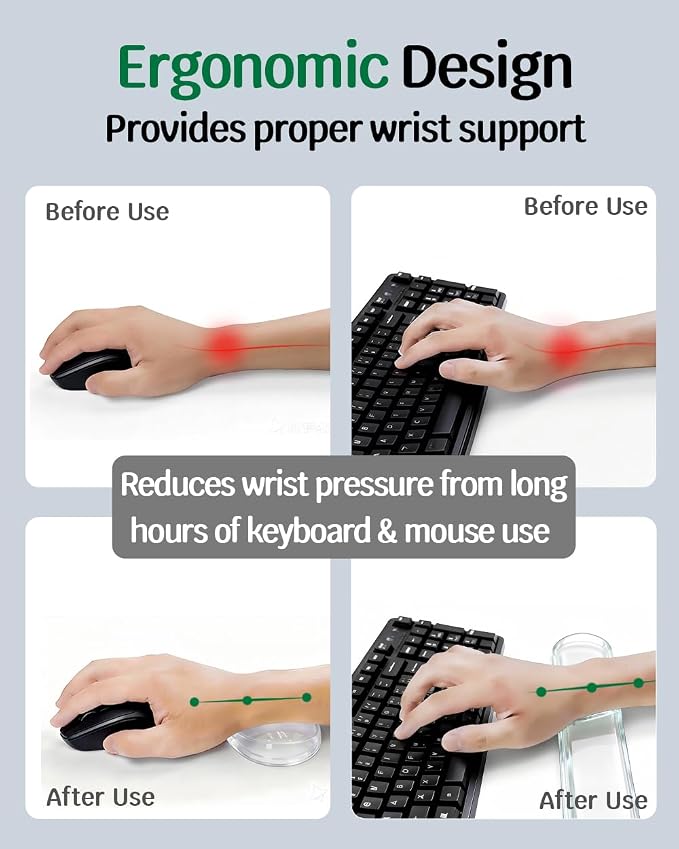 Ergonomic Design
Provides proper wrist support

Before Use

Before Use

Reduces wrist pressure from long hours of keyboard & mouse use

After Use

After Use